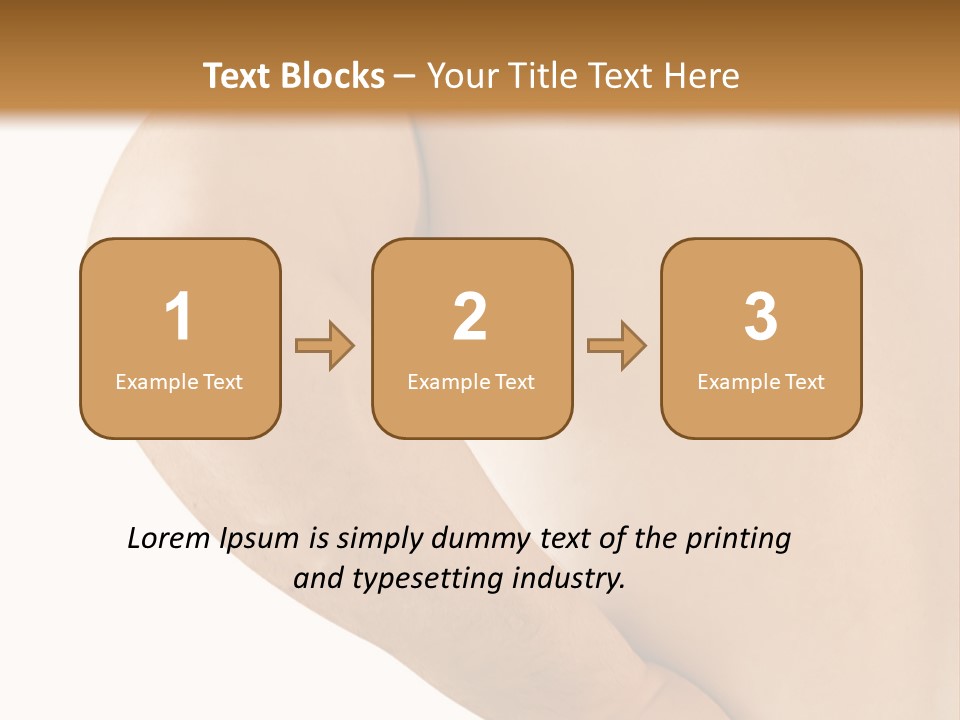 Text Blocks – Your Title Text Here

1
Example Text

2
Example Text

3
Example Text

Lorem Ipsum is simply dummy text of the printing and typesetting industry.